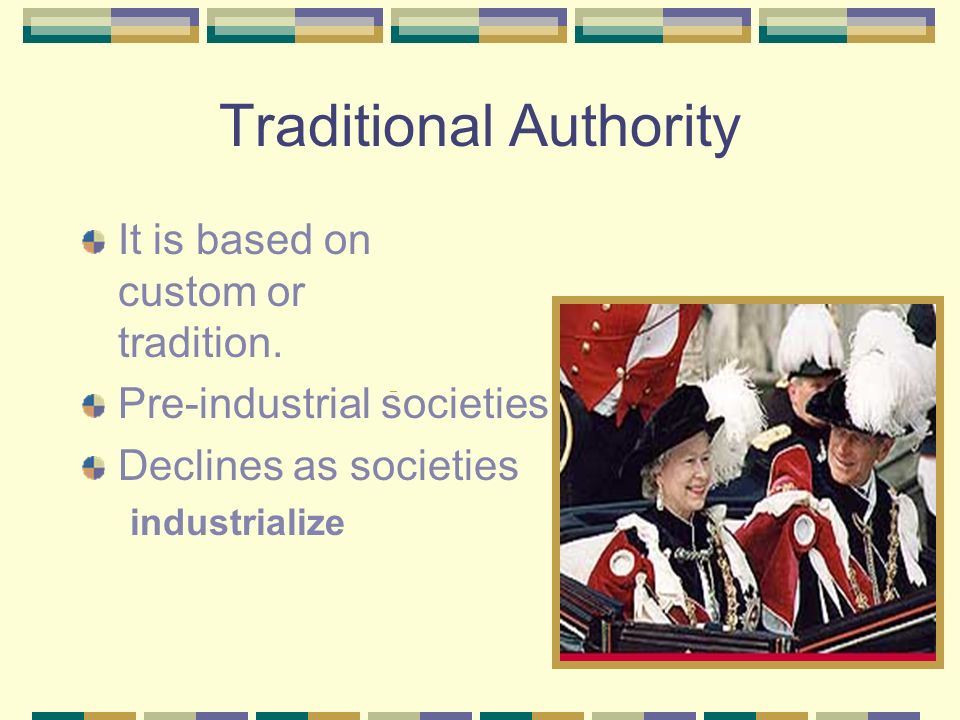 Traditional Authority

It is based on custom or tradition.

Pre-industrial societies

Declines as societies industrialize